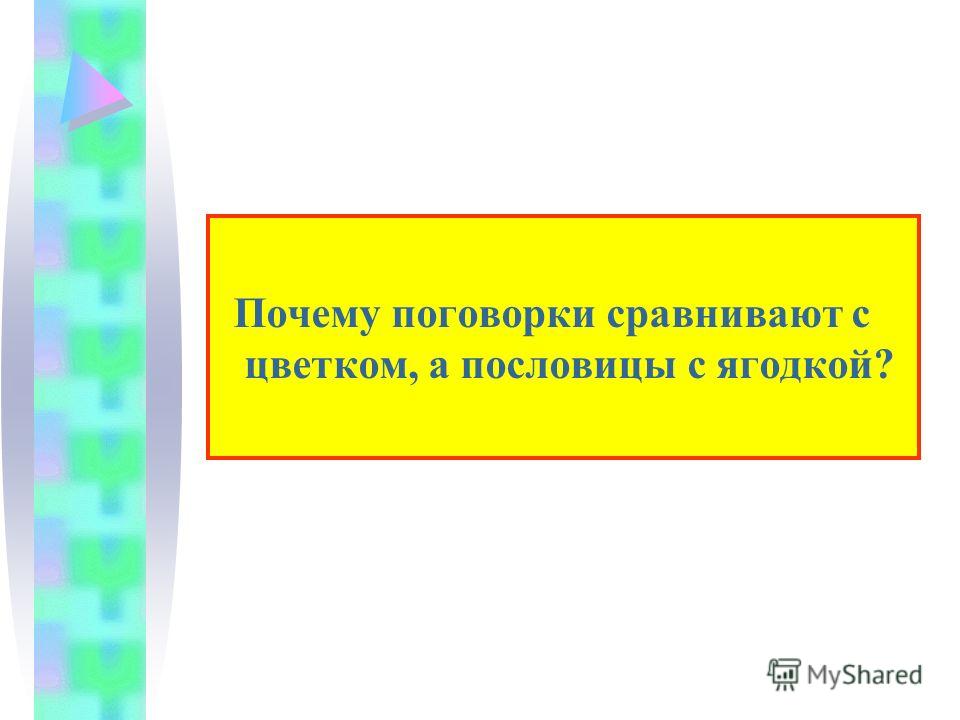 Почему поговорки сравнивают с цветком, а пословицы с ягодкой?

MyShared